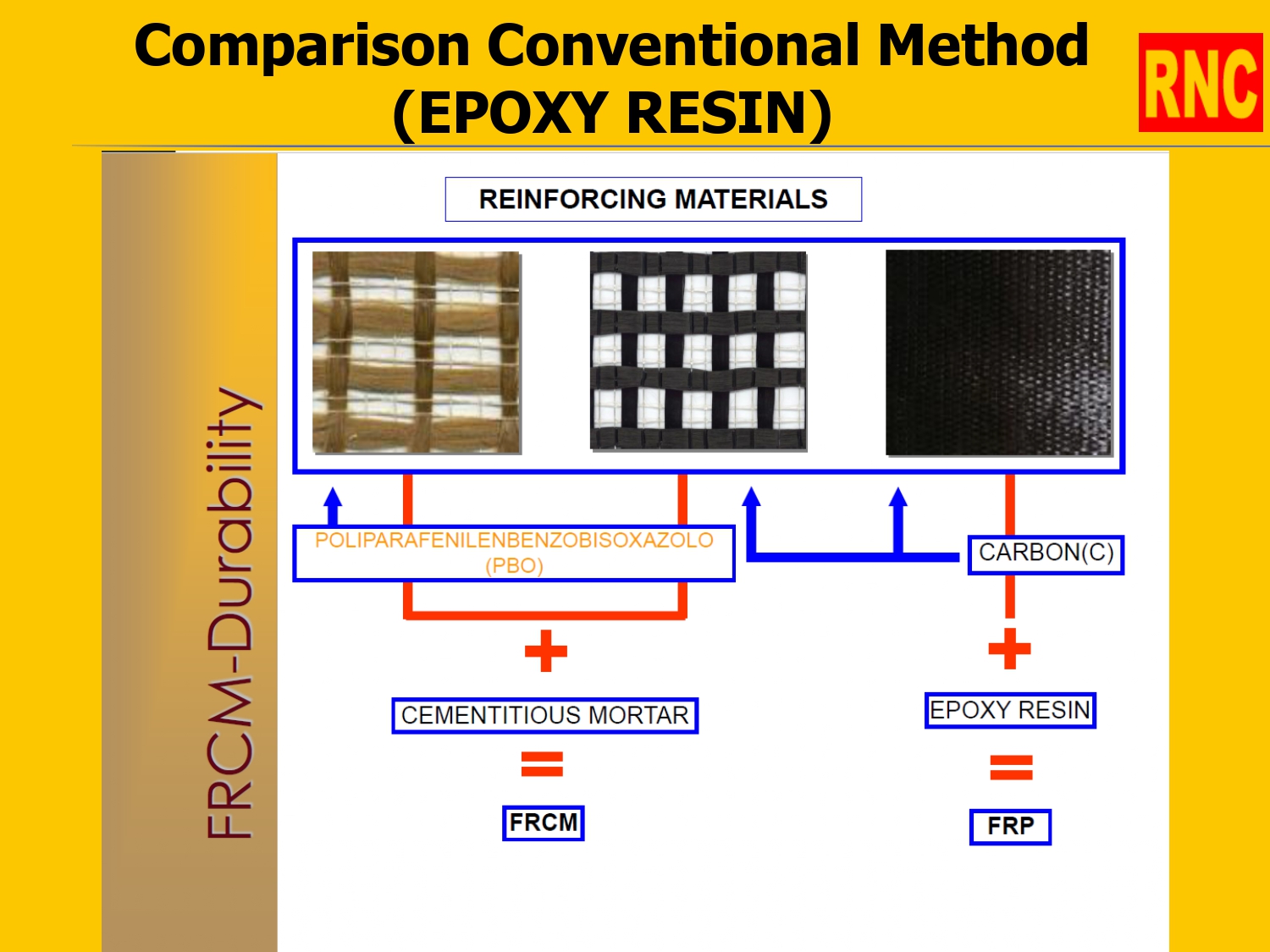 Comparison Conventional Method (EPOXY RESIN)

RNC

FRCM-Durability

REINFORCING MATERIALS

POLIPARAFENILENBENZOBISOXAZOLO (PBO)

CARBON(C)

+

+

CEMENTITIOUS MORTAR

EPOXY RESIN

=

=

FRCM

FRP